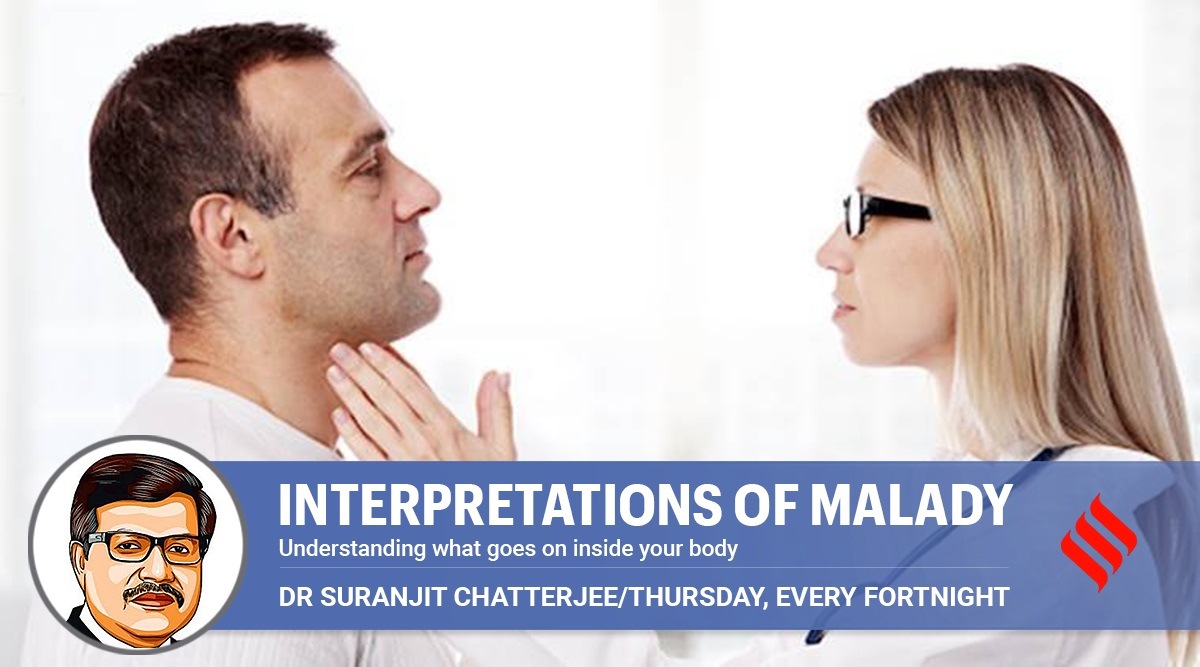 INTERPRETATIONS OF MALADY
Understanding what goes on inside your body
DR SURANJIT CHATTERJEE/THURSDAY, EVERY FORTNIGHT